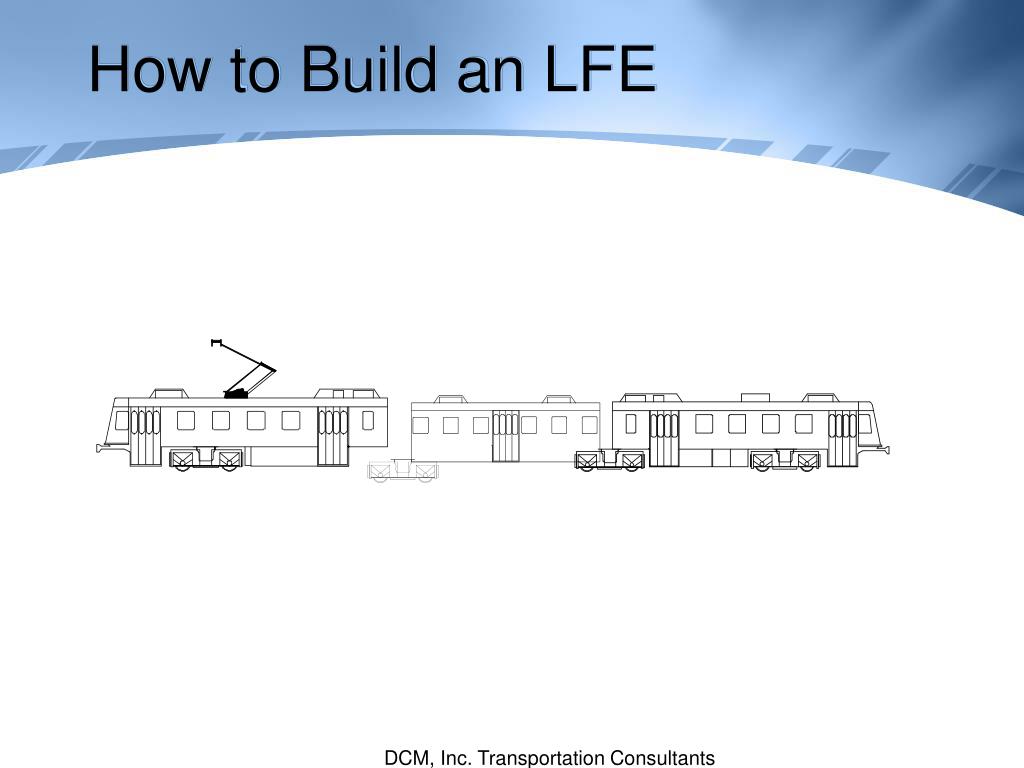 How to Build an LFE

DCM, Inc. Transportation Consultants